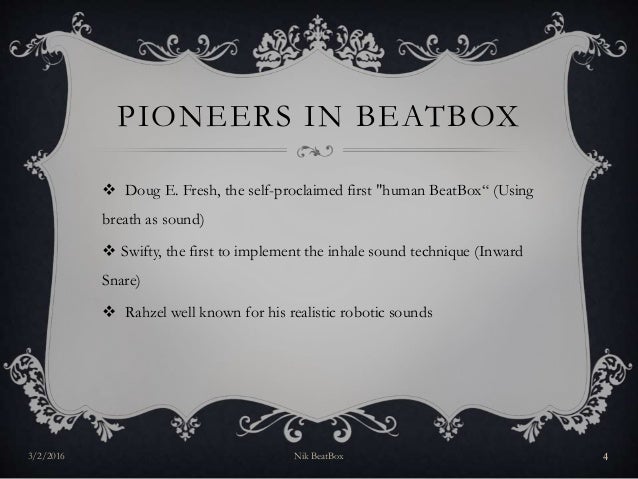 PIONEERS IN BEATBOX

❖ Doug E. Fresh, the self-proclaimed first "human BeatBox“ (Using breath as sound)

❖ Swifty, the first to implement the inhale sound technique (Inward Snare)

❖ Rahzel well known for his realistic robotic sounds

3/2/2016

Nik BeatBox

4